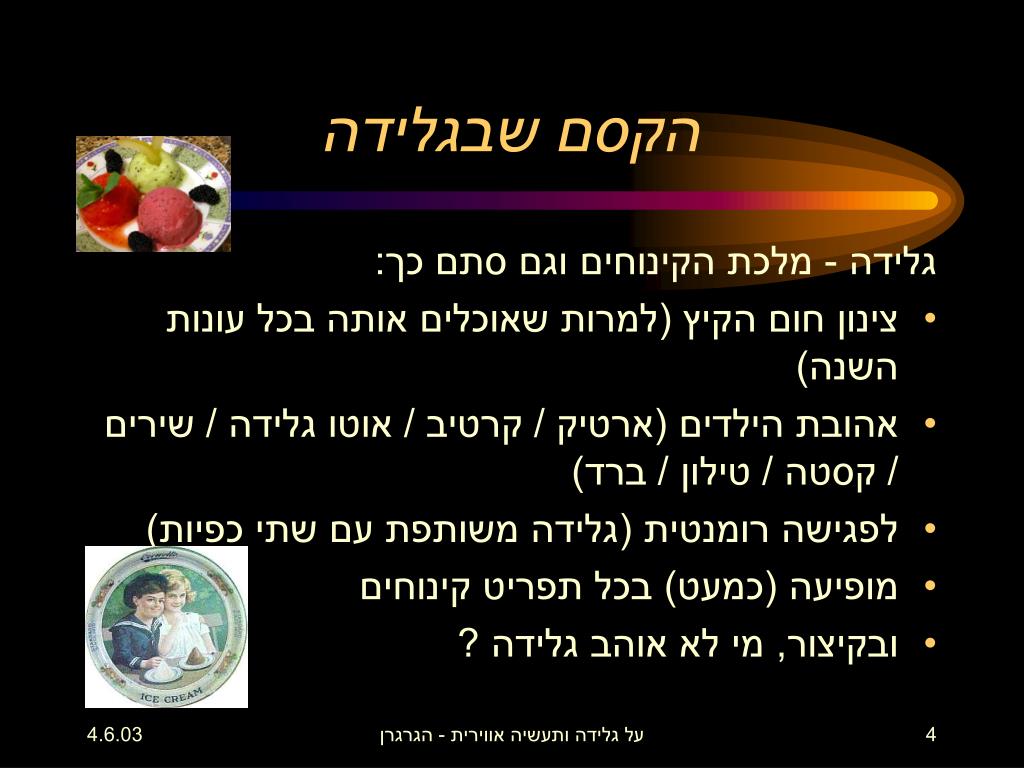 הקסם שבגלידה

גלידה - מלכת הקינוחים וגם סתם כך:

• צינון חום הקיץ (למרות שאוכלים אותה בכל עונות השנה)
• אהובת הילדים (ארטיק / קרטיב / אוטו גלידה / שירים / קסטה / טילון / ברד)
• לפגישה רומנטית (גלידה משותפת עם שתי כפיות)
• מופיעה (כמעט) בכל תפריט קינוחים
• ובקיצור, מי לא אוהב גלידה ?

ICE CREAM

4.6.03
על גלידה ותעשיה אווירית - הגרגרן
4